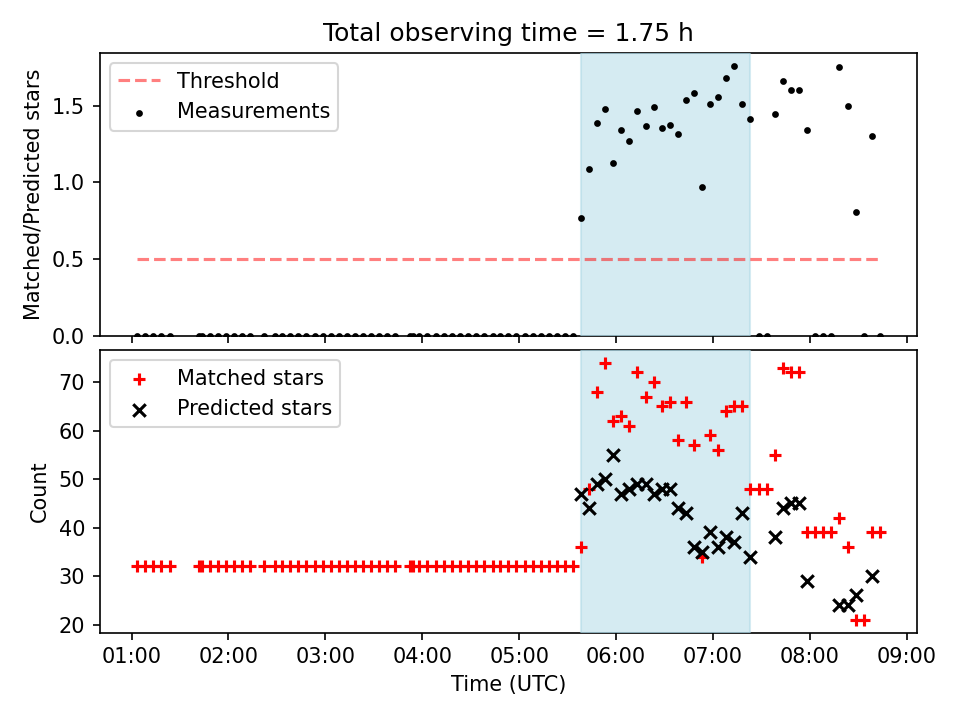 Total observing time = 1.75 h

Threshold
Measurements

Matched/Predicted stars

1.5
1.0
0.5
0.0

Matched stars
Predicted stars

Count

70
60
50
40
30
20

01:00 02:00 03:00 04:00 05:00 06:00 07:00 08:00 09:00
Time (UTC)